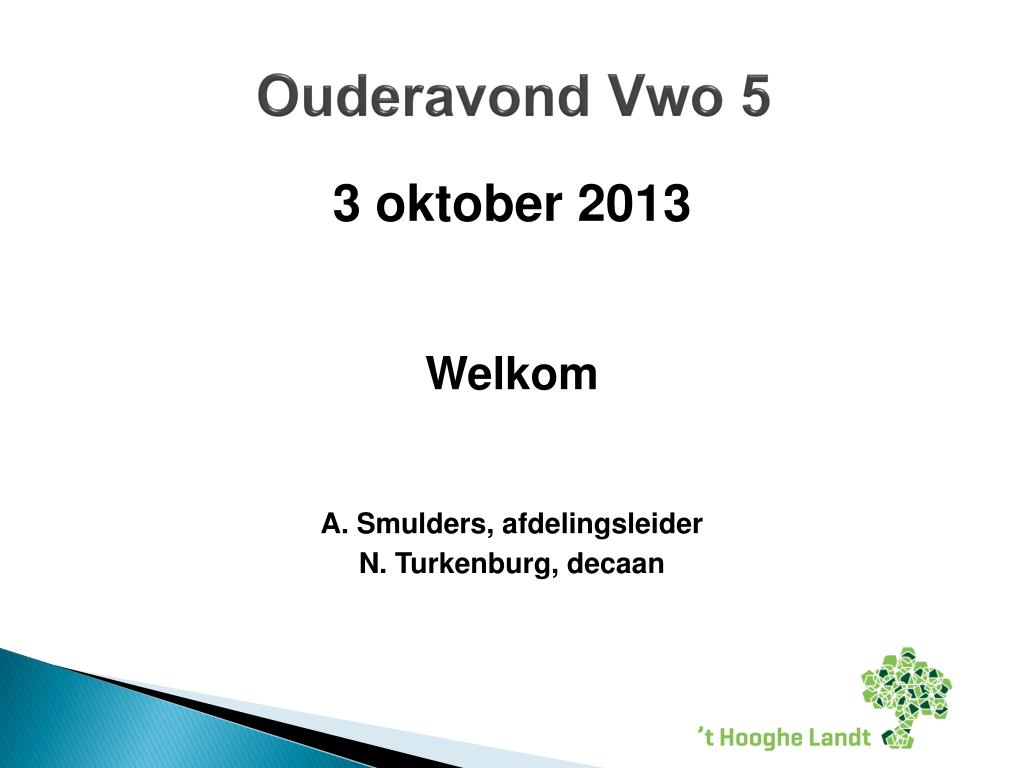 Ouderavond Vwo 5

3 oktober 2013

Welkom

A. Smulders, afdelingsleider
N. Turkenburg, decaan

't Hooghe Landt